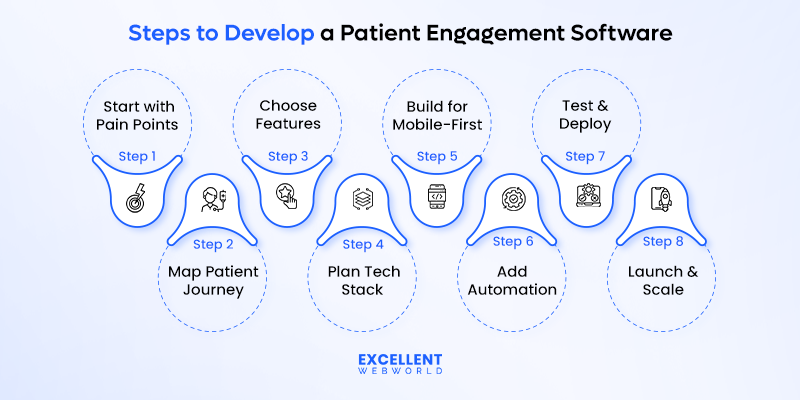 Steps to Develop a Patient Engagement Software

Start with Pain Points
Step 1

Step 2
Map Patient Journey

Choose Features
Step 3

Step 4
Plan Tech Stack

Build for Mobile-First
Step 5

Step 6
Add Automation

Test & Deploy
Step 7

Step 8
Launch & Scale

EXCELLENT
WEBWORLD